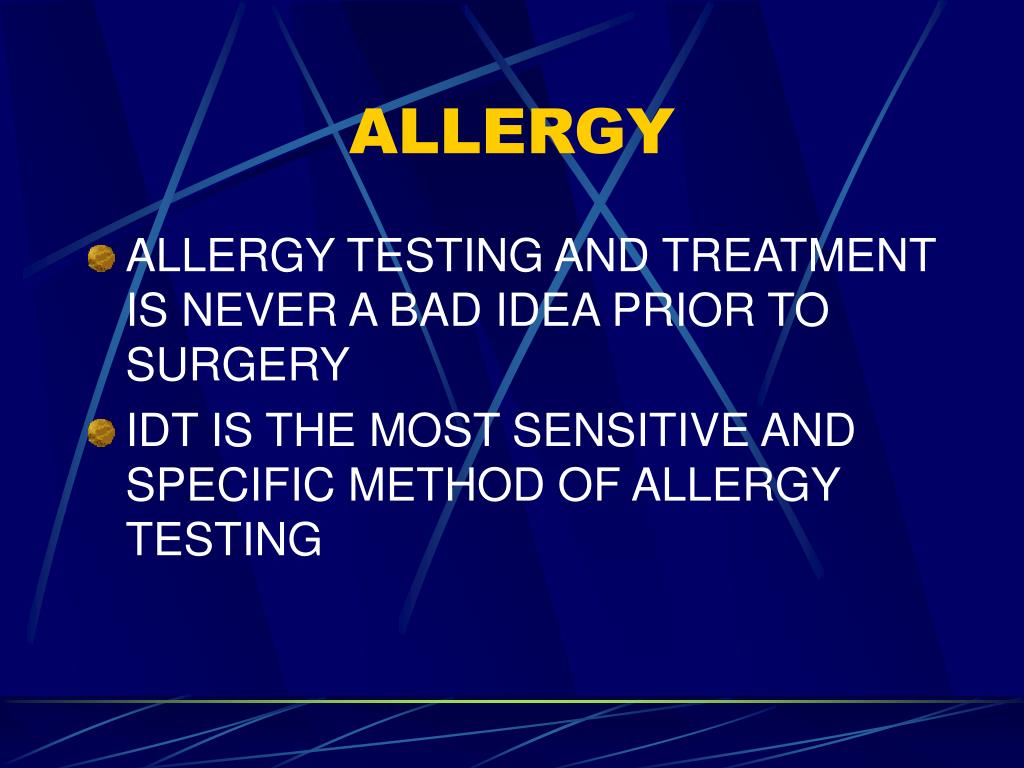 ALLERGY

ALLERGY TESTING AND TREATMENT IS NEVER A BAD IDEA PRIOR TO SURGERY

IDT IS THE MOST SENSITIVE AND SPECIFIC METHOD OF ALLERGY TESTING